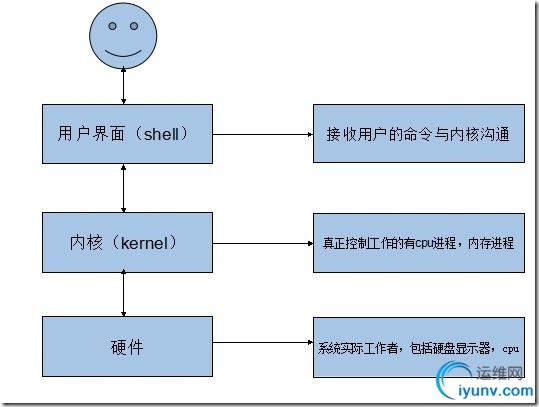 用户界面（shell）

接收用户的命令与内核沟通

内核（kernel）

真正控制工作的有cpu进程，内存进程

硬件

系统实际工作者，包括硬盘显示器，cpu

运维网
iyunv.com